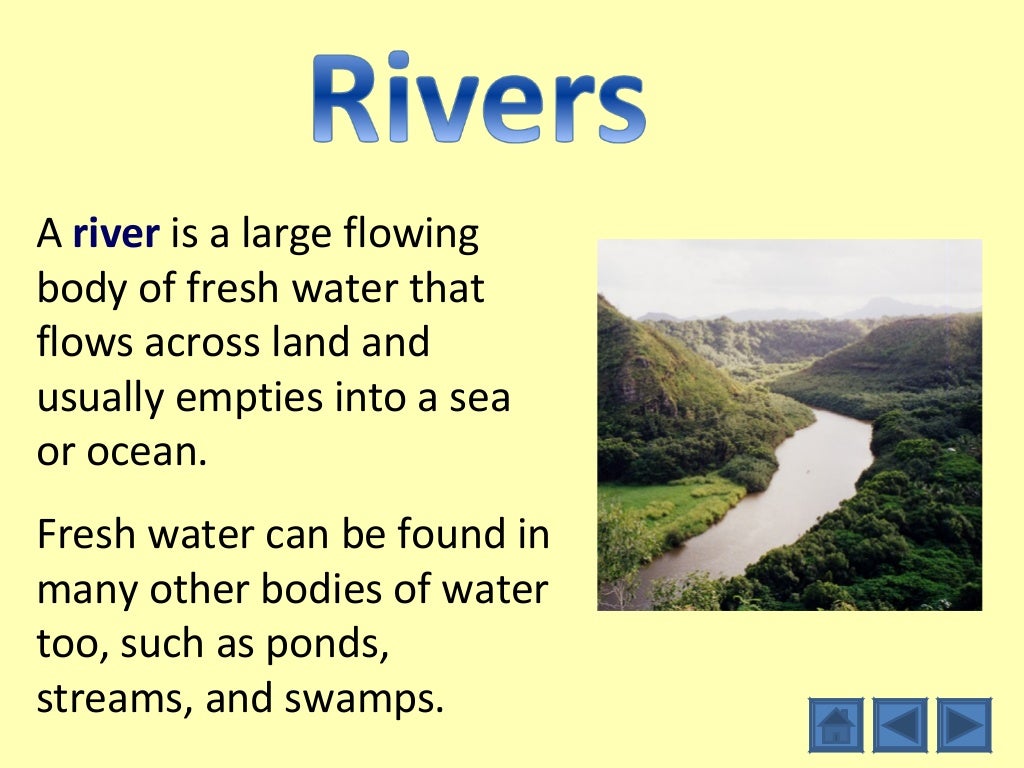 Rivers

A river is a large flowing body of fresh water that flows across land and usually empties into a sea or ocean.

Fresh water can be found in many other bodies of water too, such as ponds, streams, and swamps.